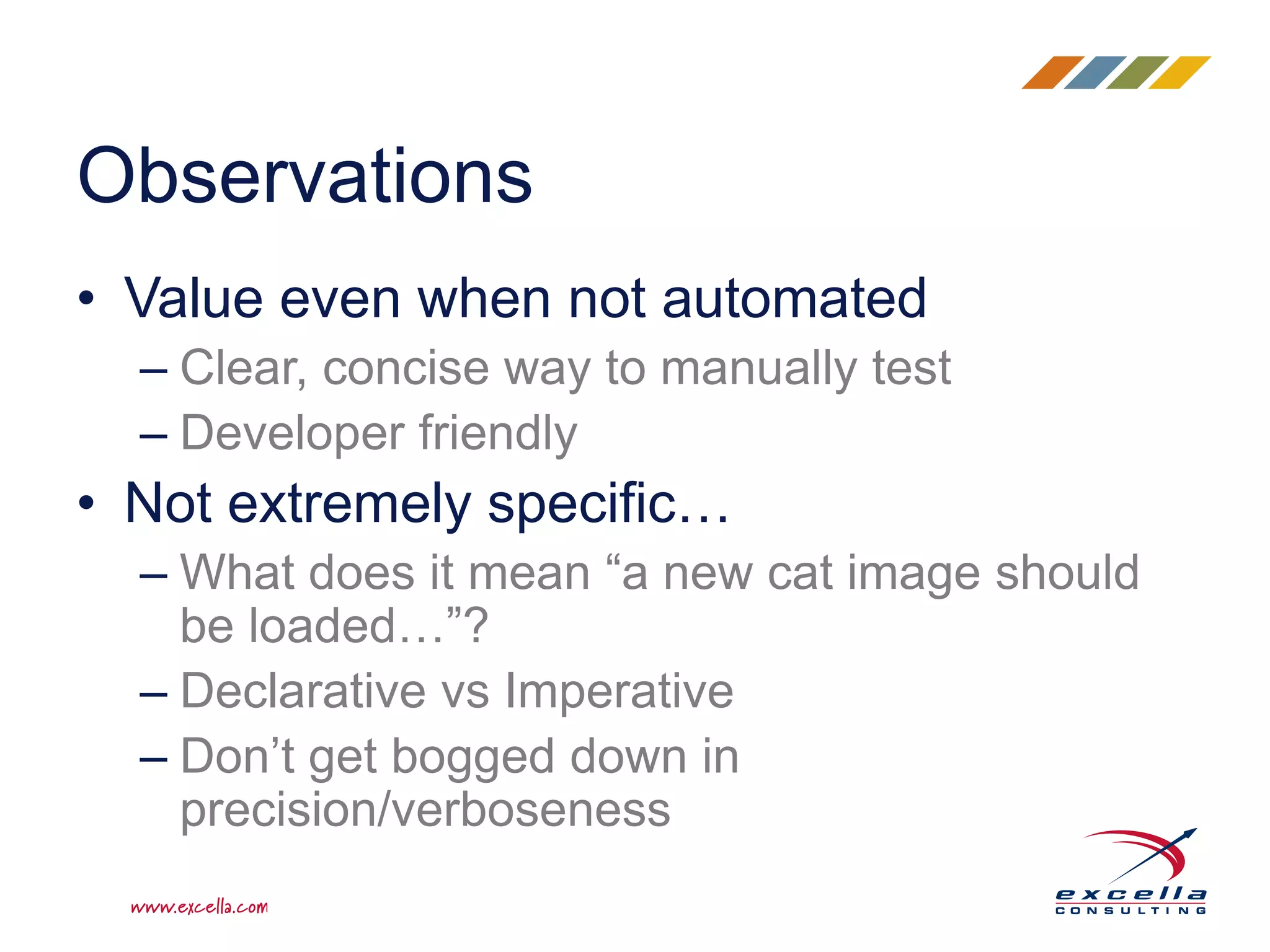 Observations

• Value even when not automated
 – Clear, concise way to manually test
 – Developer friendly
• Not extremely specific…
 – What does it mean “a new cat image should be loaded…”?
 – Declarative vs Imperative
 – Don’t get bogged down in precision/verboseness

www.excella.com

excella
CONSULTING